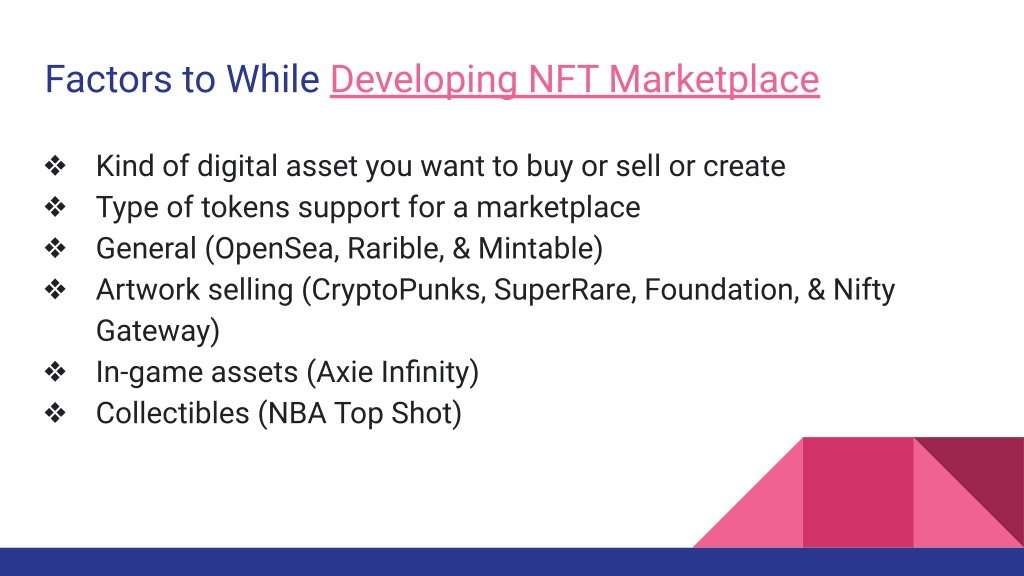 Factors to While Developing NFT Marketplace

❖ Kind of digital asset you want to buy or sell or create
❖ Type of tokens support for a marketplace
❖ General (OpenSea, Rarible, & Mintable)
❖ Artwork selling (CryptoPunks, SuperRare, Foundation, & Nifty Gateway)
❖ In-game assets (Axie Infinity)
❖ Collectibles (NBA Top Shot)